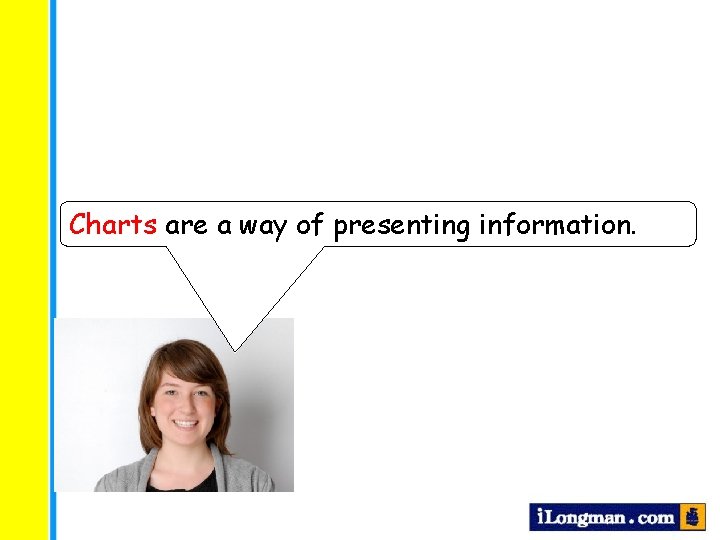 Charts are a way of presenting information.

iLongman.com